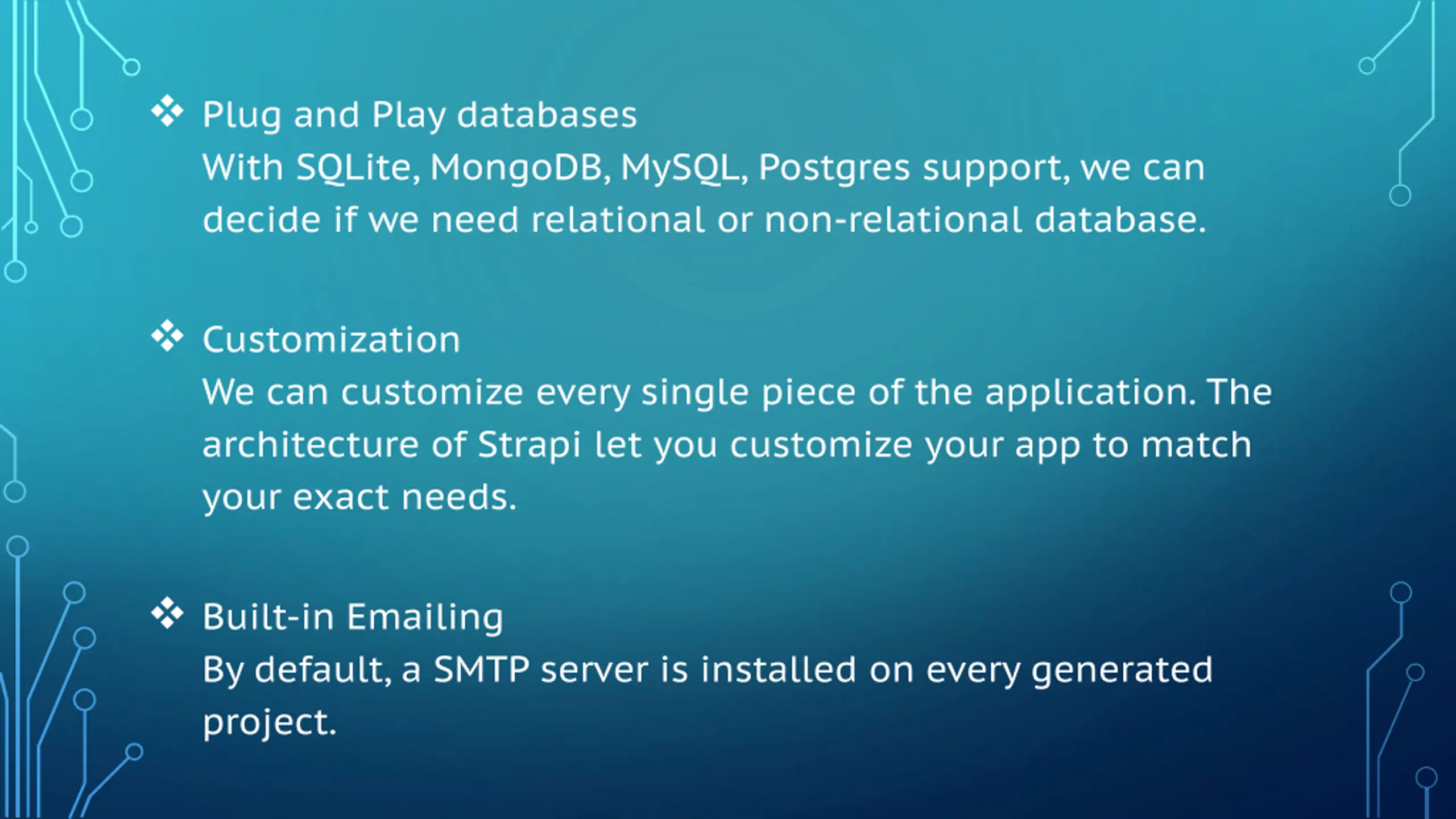 ❖ Plug and Play databases
With SQLite, MongoDB, MySQL, Postgres support, we can decide if we need relational or non-relational database.

❖ Customization
We can customize every single piece of the application. The architecture of Strapi let you customize your app to match your exact needs.

❖ Built-in Emailing
By default, a SMTP server is installed on every generated project.